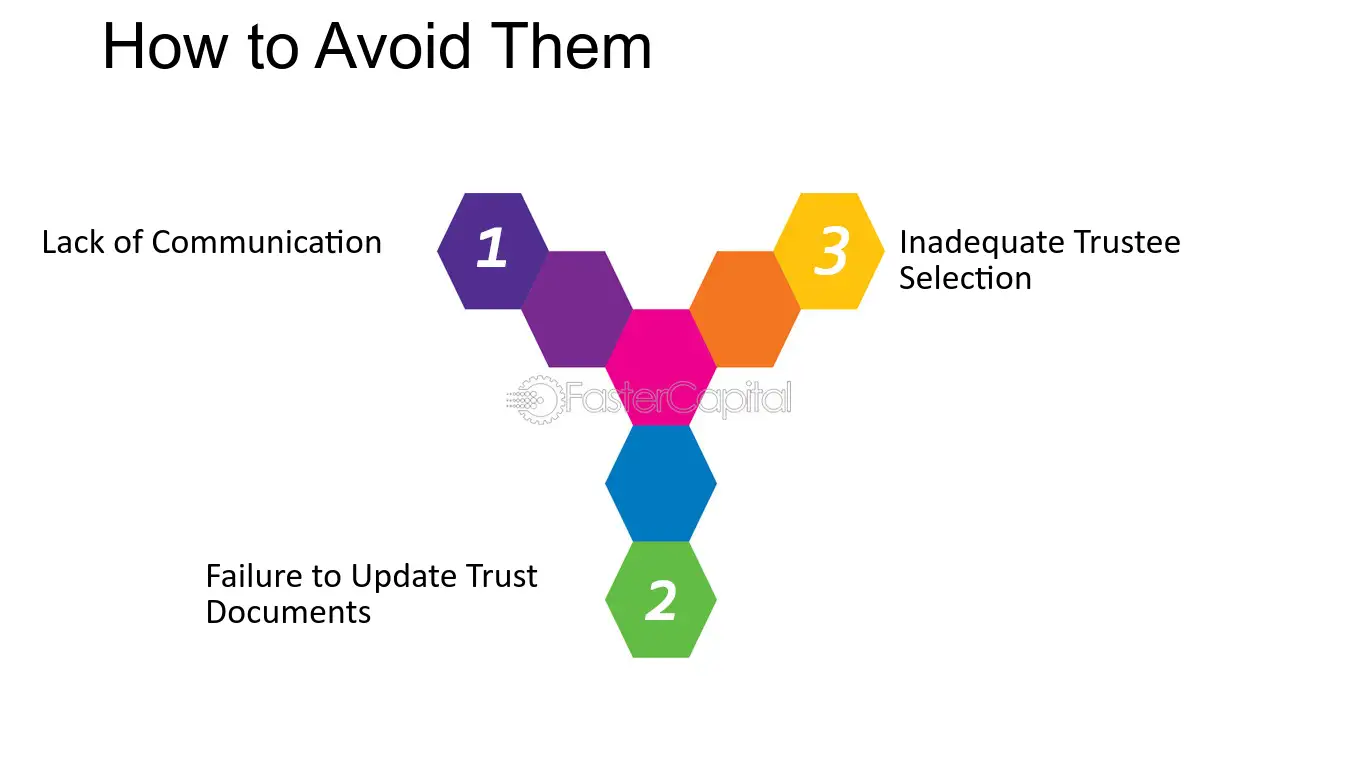 How to Avoid Them

Lack of Communication

1

3

Inadequate Trustee Selection

Failure to Update Trust Documents

2

FasterCapital